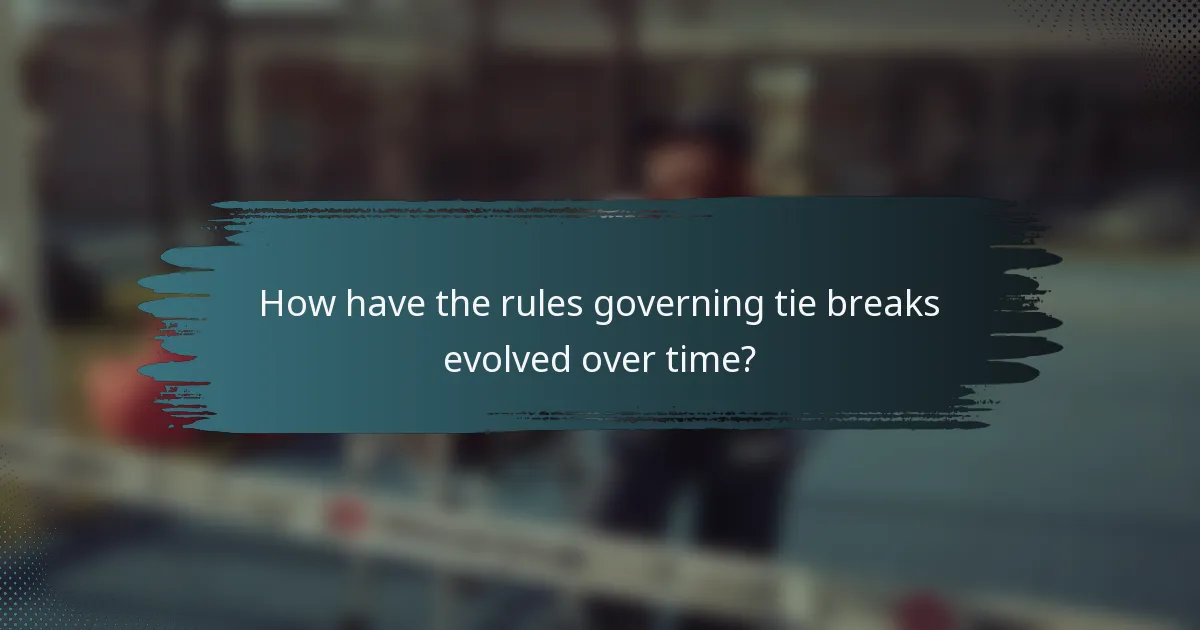 How have the rules governing tie breaks evolved over time?